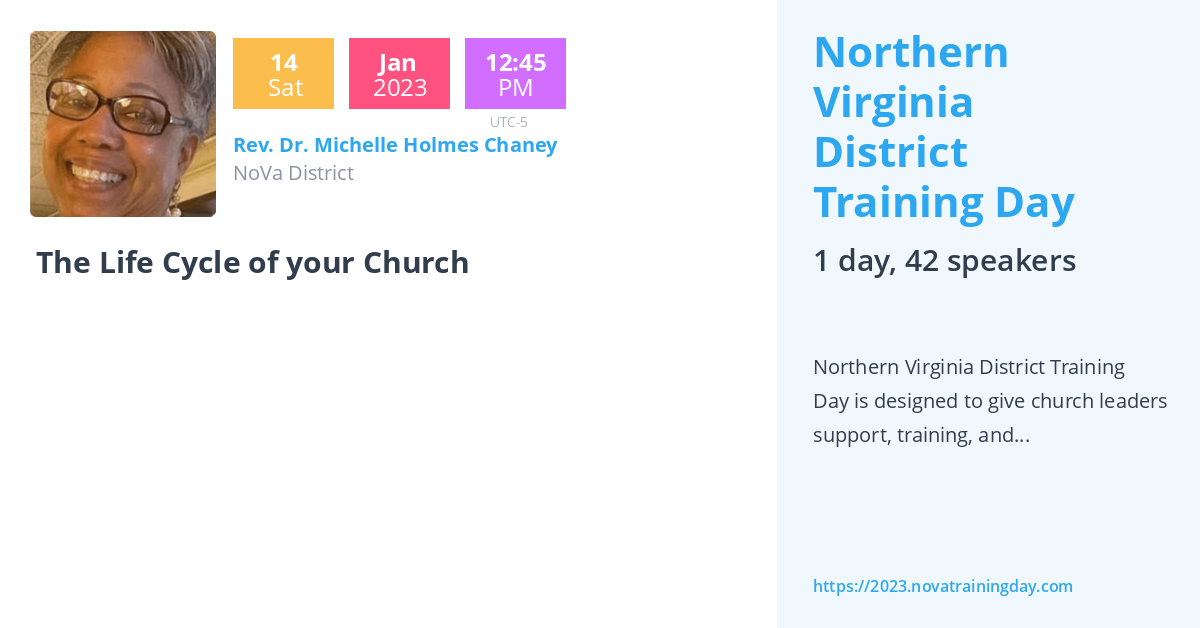 14
Sat

Jan
2023

12:45
PM

UTC-5

Rev. Dr. Michelle Holmes Chaney
NoVa District

The Life Cycle of your Church

Northern Virginia District Training Day

1 day, 42 speakers

Northern Virginia District Training Day is designed to give church leaders support, training, and...

https://2023.novatrainingday.com